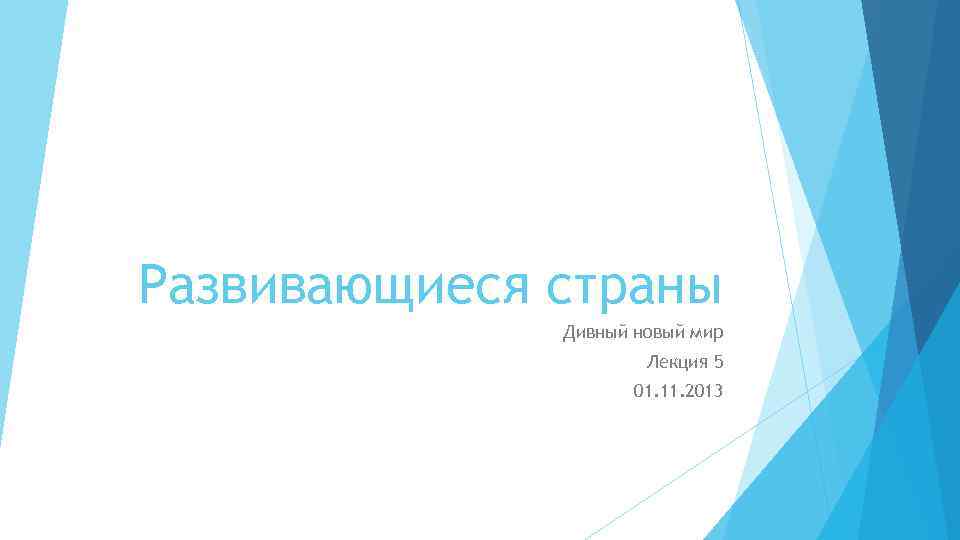 Развивающиеся страны

Дивный новый мир
Лекция 5
01.11.2013